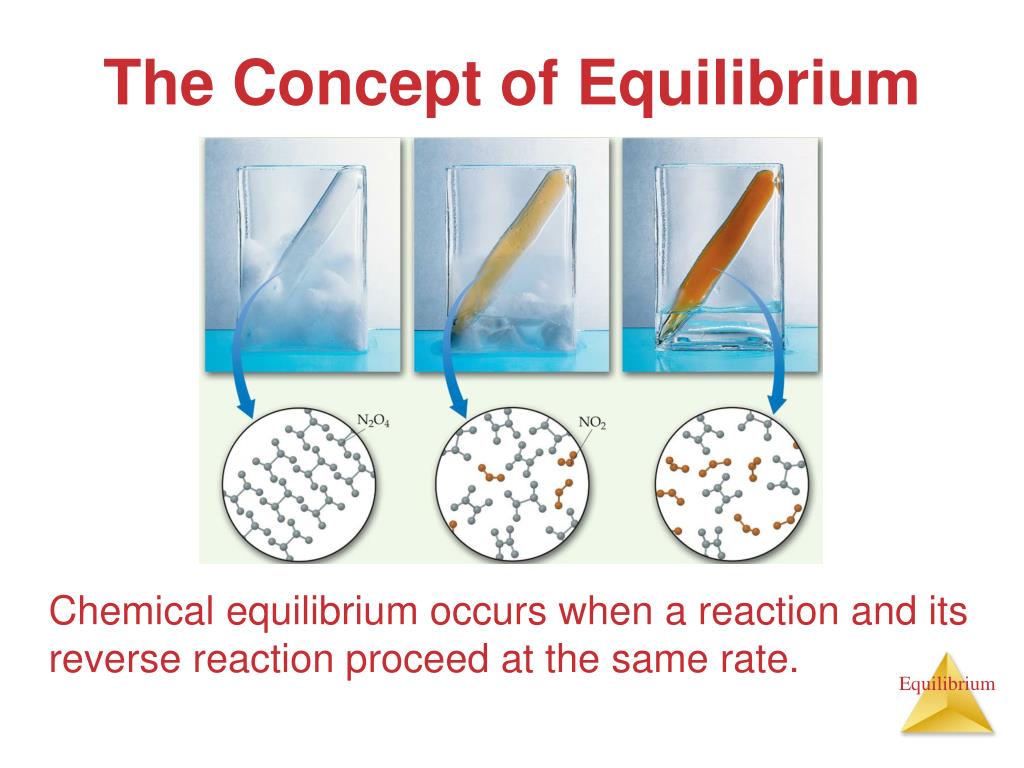 The Concept of Equilibrium

$N_2O_4$

$NO_2$

Chemical equilibrium occurs when a reaction and its reverse reaction proceed at the same rate.

Equilibrium